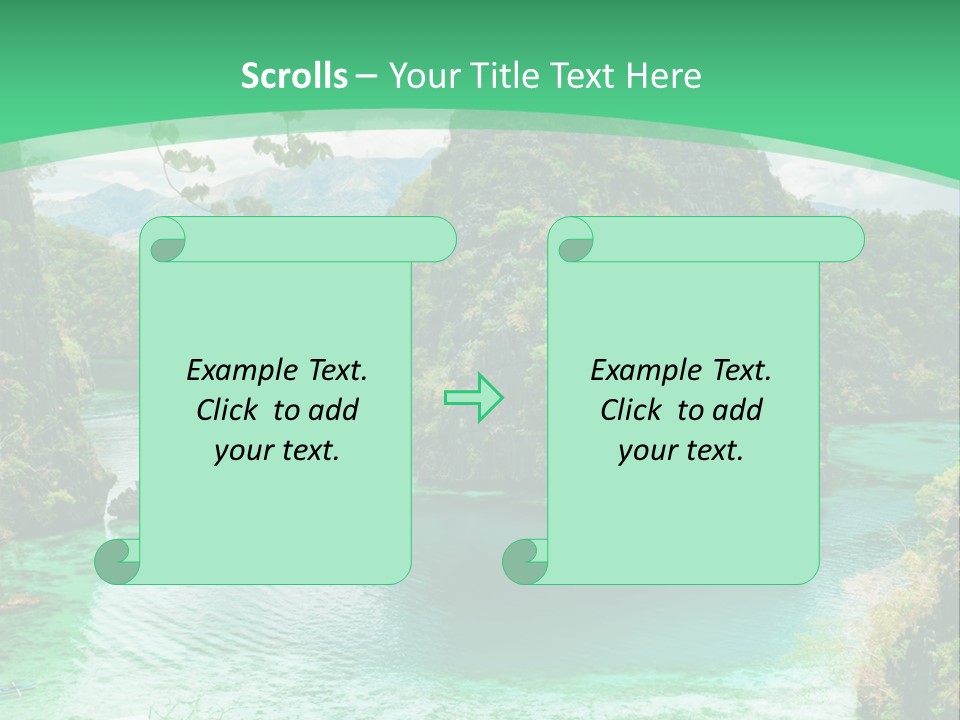 Scrolls – Your Title Text Here

Example Text. Click to add your text.

Example Text. Click to add your text.